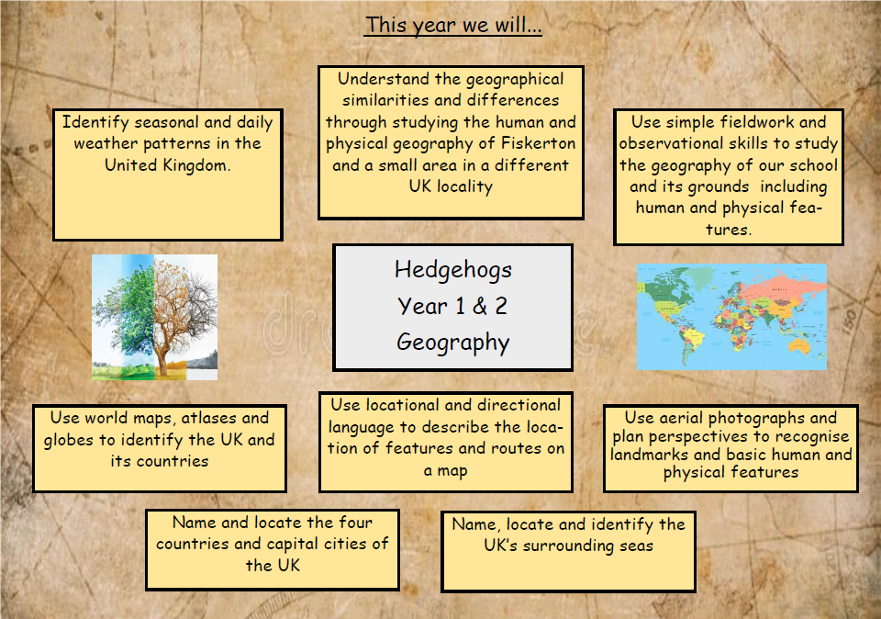 This year we will...

Identify seasonal and daily weather patterns in the United Kingdom.

Understand the geographical similarities and differences through studying the human and physical geography of Fiskerton and a small area in a different UK locality

Use simple fieldwork and observational skills to study the geography of our school and its grounds including human and physical features.

Hedgehogs
Year 1 & 2
Geography

Use world maps, atlases and globes to identify the UK and its countries

Use locational and directional language to describe the location of features and routes on a map

Use aerial photographs and plan perspectives to recognise landmarks and basic human and physical features

Name and locate the four countries and capital cities of the UK

Name, locate and identify the UK's surrounding seas